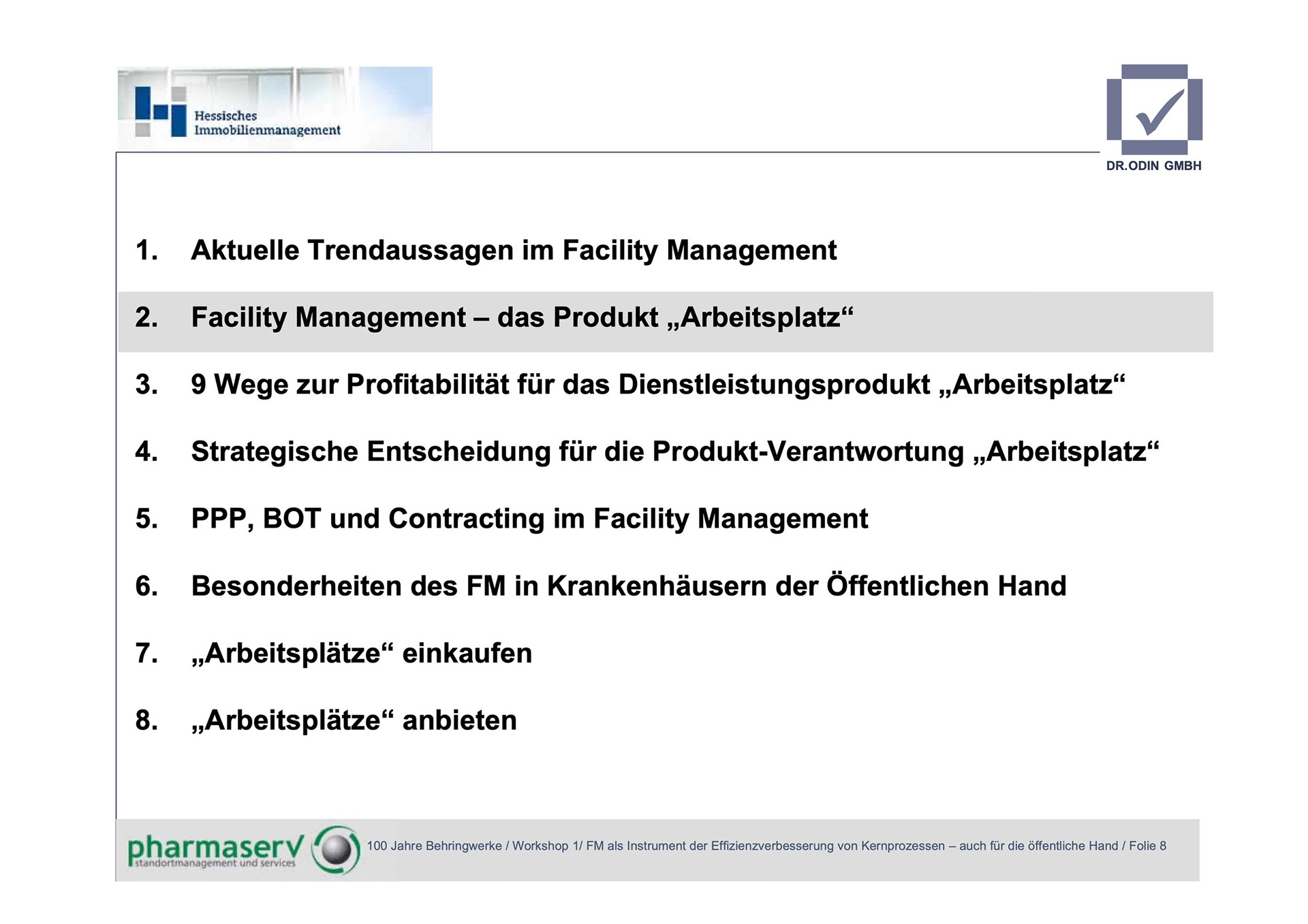 Hessisches Immobilienmanagement

DR.ODIN GMBH

1. Aktuelle Trendaussagen im Facility Management

2. Facility Management – das Produkt „Arbeitsplatz“

3. 9 Wege zur Profitabilität für das Dienstleistungsprodukt „Arbeitsplatz“

4. Strategische Entscheidung für die Produkt-Verantwortung „Arbeitsplatz“

5. PPP, BOT und Contracting im Facility Management

6. Besonderheiten des FM in Krankenhäusern der Öffentlichen Hand

7. „Arbeitsplätze“ einkaufen

8. „Arbeitsplätze“ anbieten

pharmaserv standortmanagement und services

100 Jahre Behringwerke / Workshop 1/ FM als Instrument der Effizienzverbesserung von Kernprozessen – auch für die öffentliche Hand / Folie 8